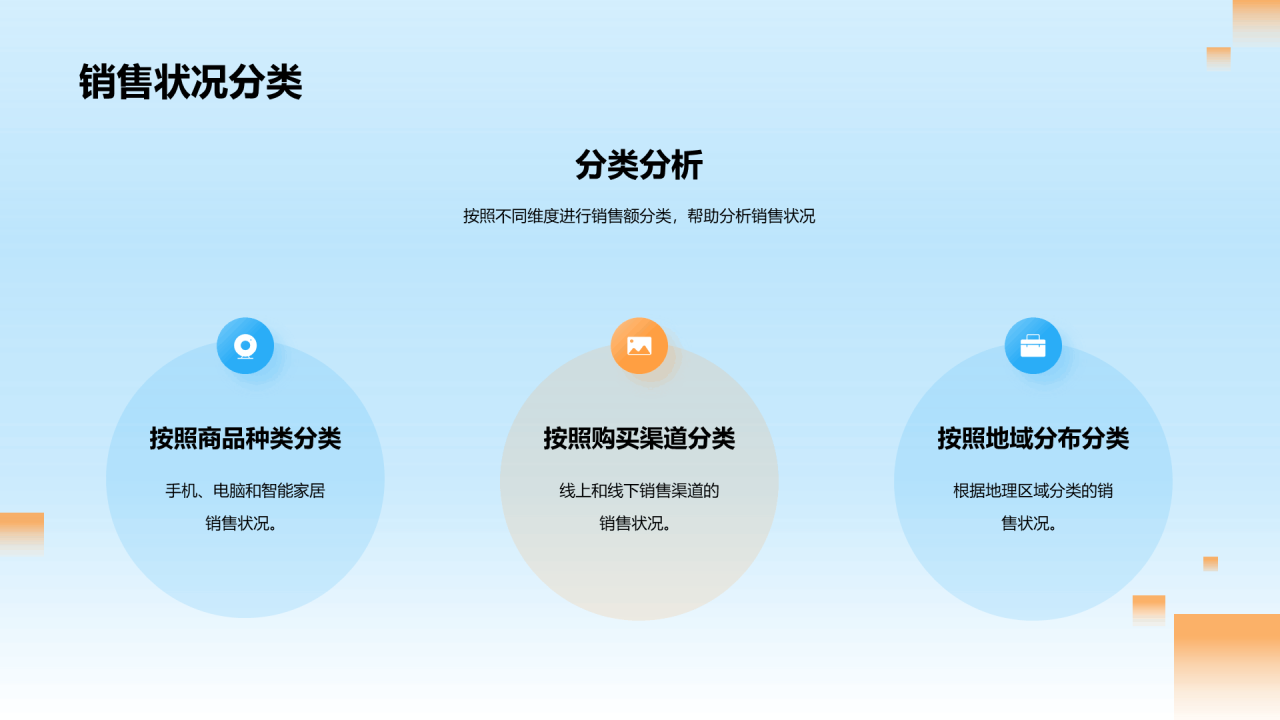 销售状况分类

分类分析

按照不同维度进行销售额分类，帮助分析销售状况

按照商品种类分类

手机、电脑和智能家居销售状况。

按照购买渠道分类

线上和线下销售渠道的销售状况。

按照地域分布分类

根据地理区域分类的销售状况。